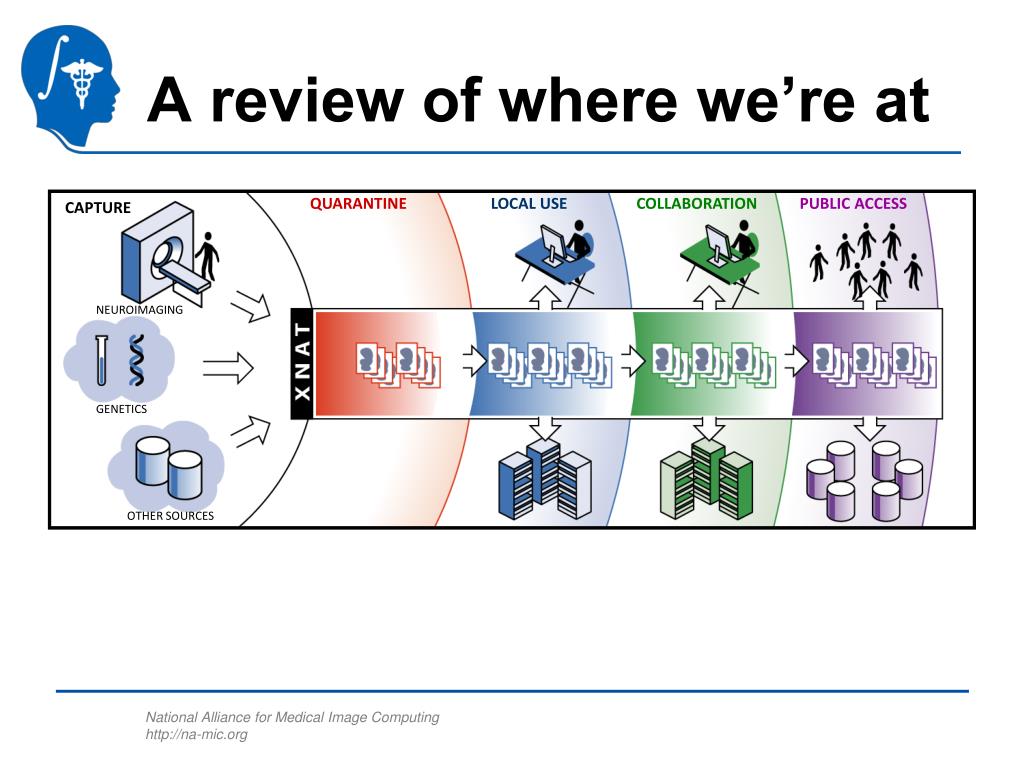 A review of where we're at

CAPTURE

QUARANTINE

LOCAL USE

COLLABORATION

PUBLIC ACCESS

NEUROIMAGING

GENETICS

OTHER SOURCES

XNAT

National Alliance for Medical Image Computing
http://na-mic.org